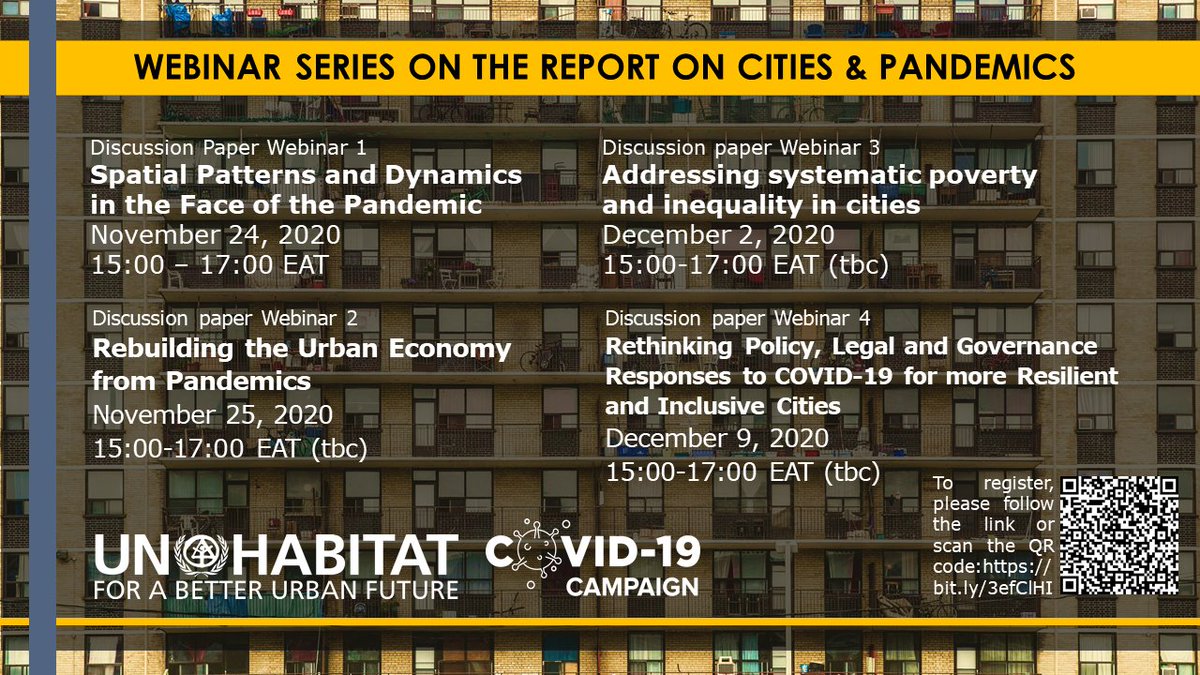 WEBINAR SERIES ON THE REPORT ON CITIES & PANDEMICS

Discussion Paper Webinar 1
Spatial Patterns and Dynamics in the Face of the Pandemic
November 24, 2020
15:00 – 17:00 EAT

Discussion paper Webinar 2
Rebuilding the Urban Economy from Pandemics
November 25, 2020
15:00-17:00 EAT (tbc)

Discussion paper Webinar 3
Addressing systematic poverty and inequality in cities
December 2, 2020
15:00-17:00 EAT (tbc)

Discussion paper Webinar 4
Rethinking Policy, Legal and Governance Responses to COVID-19 for more Resilient and Inclusive Cities
December 9, 2020
15:00-17:00 EAT (tbc)

To register, please follow the link or scan the QR code:https://bit.ly/3efClHI

UN HABITAT
FOR A BETTER URBAN FUTURE

COVID-19
CAMPAIGN